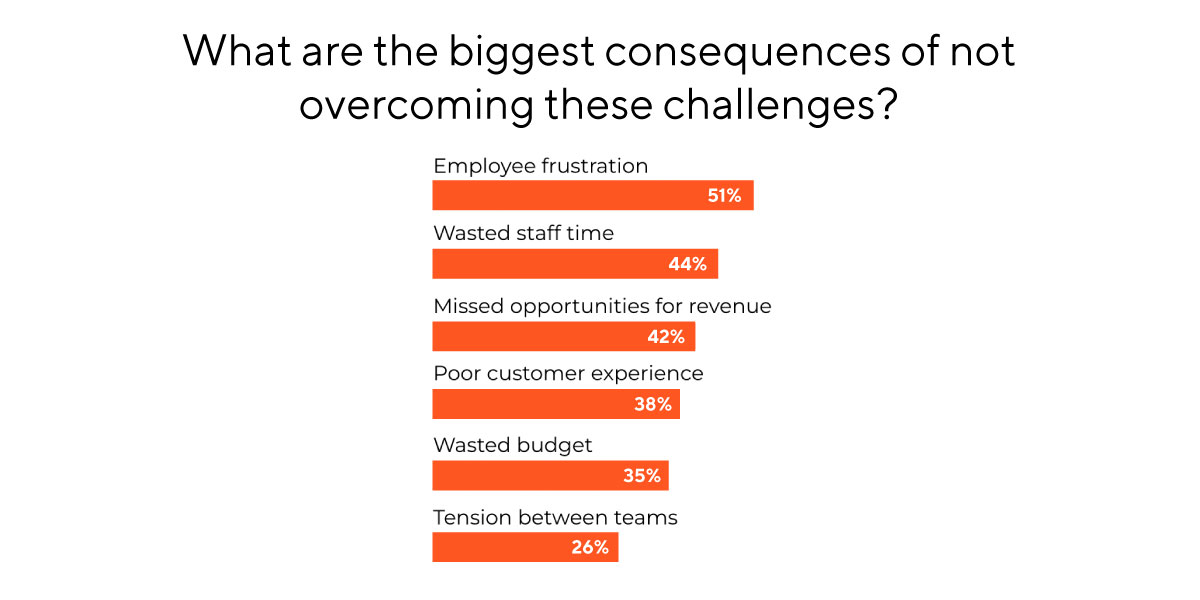 What are the biggest consequences of not overcoming these challenges?

Employee frustration
51%

Wasted staff time
44%

Missed opportunities for revenue
42%

Poor customer experience
38%

Wasted budget
35%

Tension between teams
26%